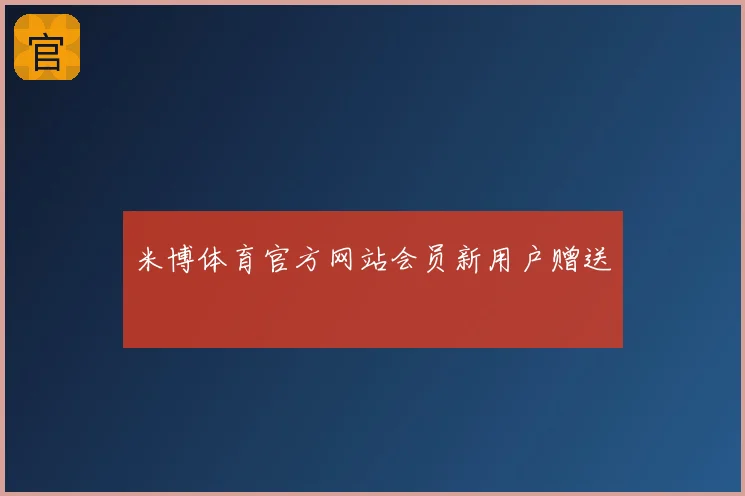 官

米博体育官方网站会员新用户赠送